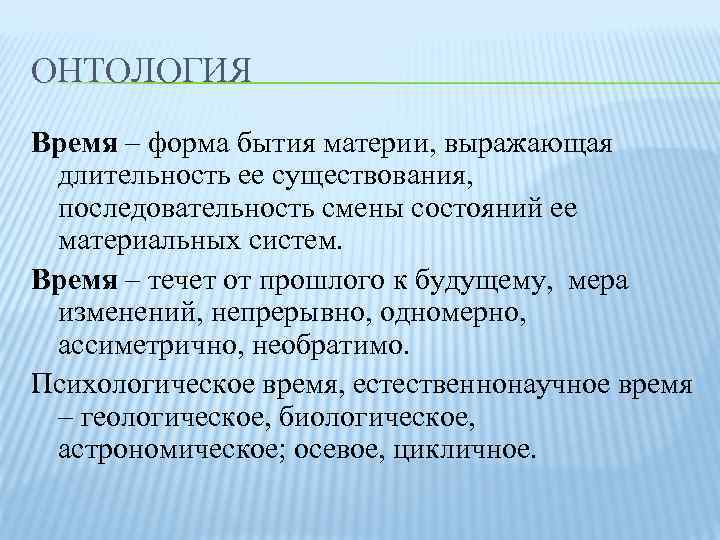 ОНТОЛОГИЯ

Время – форма бытия материи, выражающая длительность ее существования, последовательность смены состояний ее материальных систем.

Время – течет от прошлого к будущему, мера изменений, непрерывно, одномерно, ассиметрично, необратимо.

Психологическое время, естественнонаучное время – геологическое, биологическое, астрономическое; осевое, цикличное.